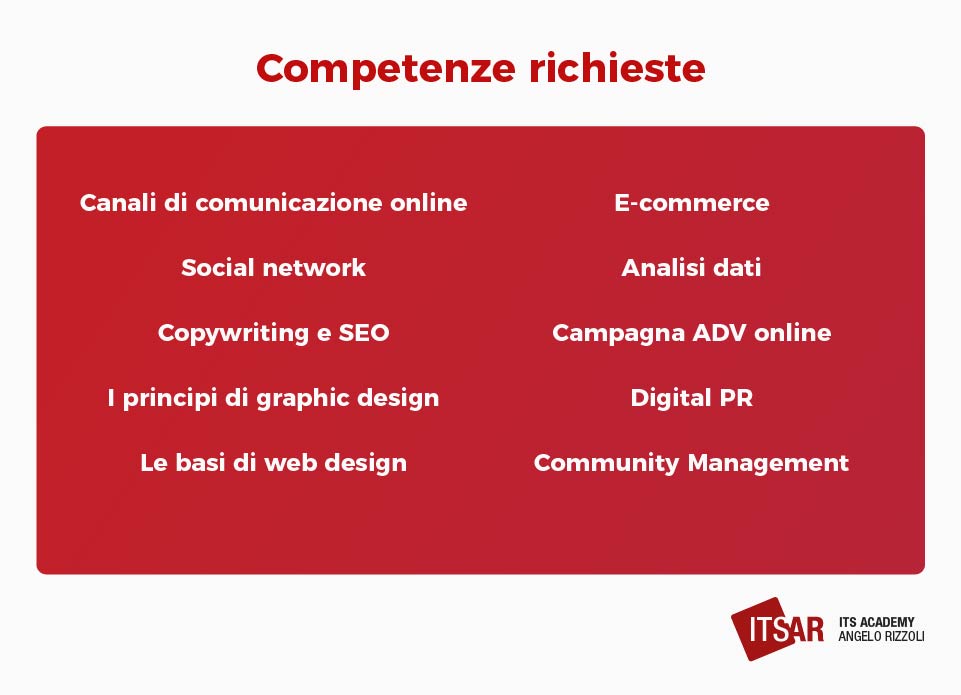 Competenze richieste

Canali di comunicazione online

Social network

Copywriting e SEO

I principi di graphic design

Le basi di web design

E-commerce

Analisi dati

Campagna ADV online

Digital PR

Community Management

ITSAR ITS ACADEMY ANGELO RIZZOLI